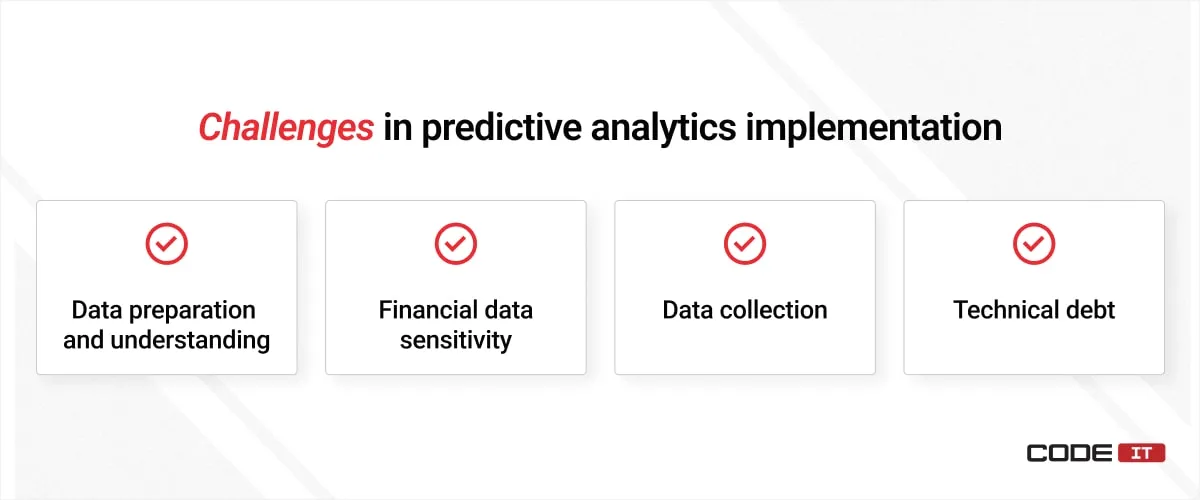 Challenges in predictive analytics implementation

Data preparation and understanding

Financial data sensitivity

Data collection

Technical debt

CODE IT